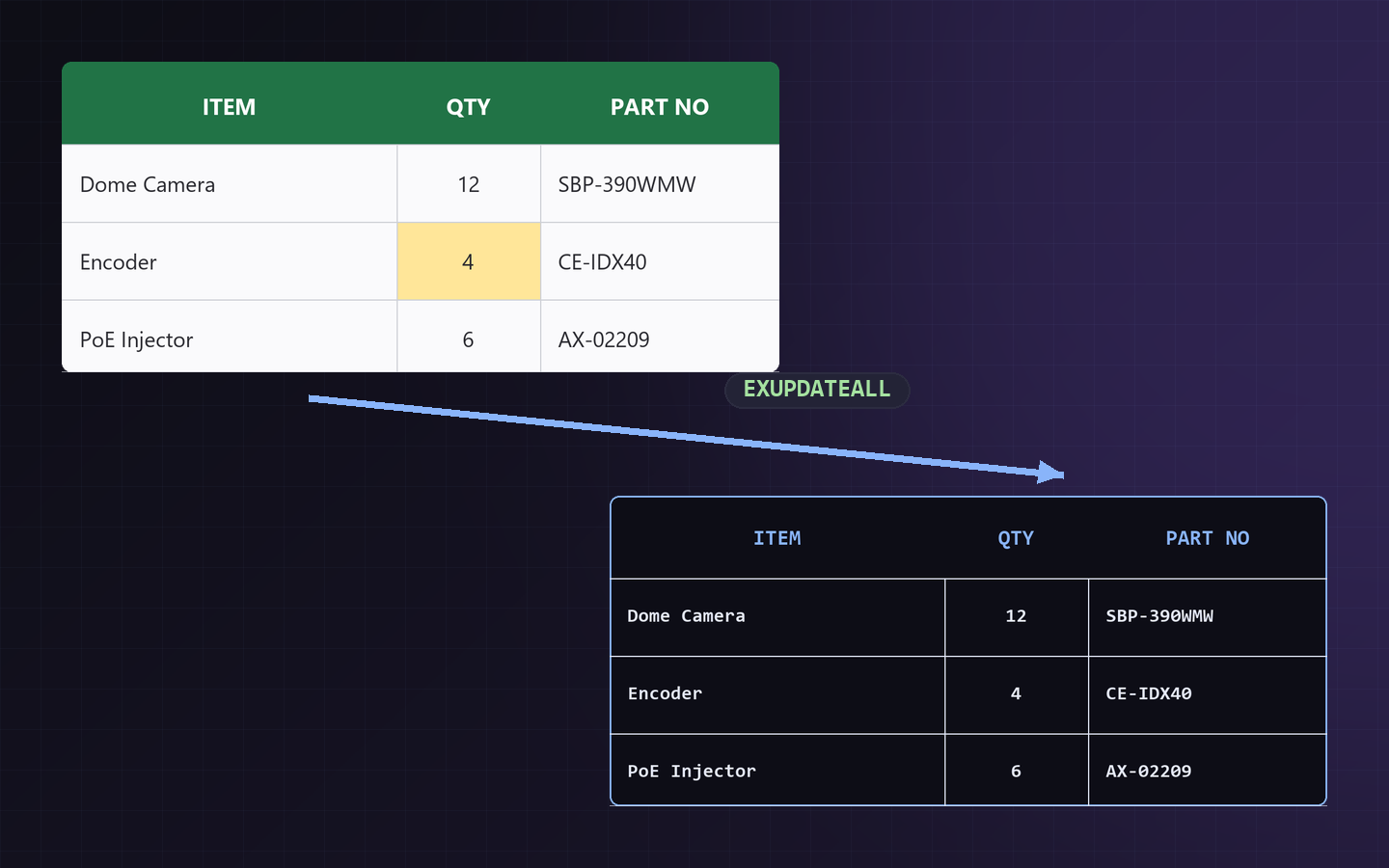 | ITEM | QTY | PART NO |
|---|---|---|
| Dome Camera | 12 | SBP-390WMW |
| Encoder | 4 | CE-IDX40 |
| PoE Injector | 6 | AX-02209 |

EXUPDATEALL

| ITEM | QTY | PART NO |
|---|---|---|
| Dome Camera | 12 | SBP-390WMW |
| Encoder | 4 | CE-IDX40 |
| PoE Injector | 6 | AX-02209 |